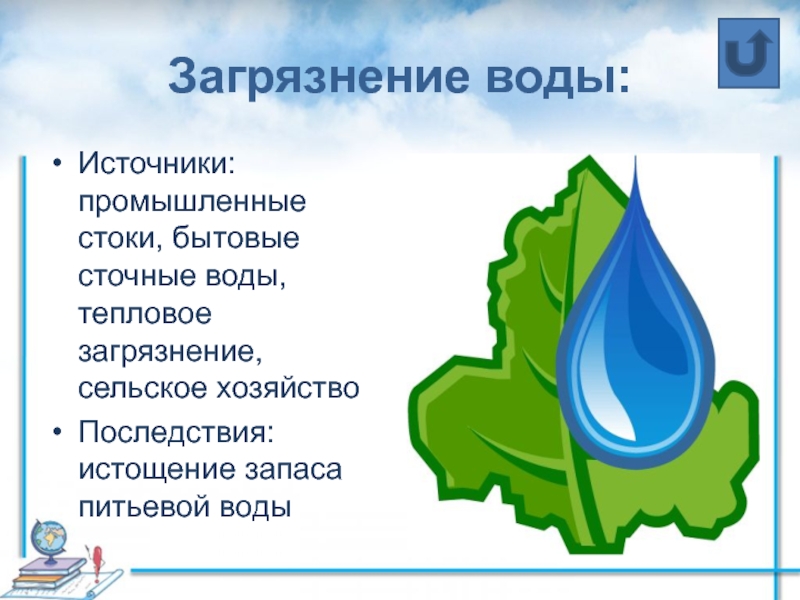 Загрязнение воды:

• Источники: промышленные стоки, бытовые сточные воды, тепловое загрязнение, сельское хозяйство
• Последствия: истощение запаса питьевой воды